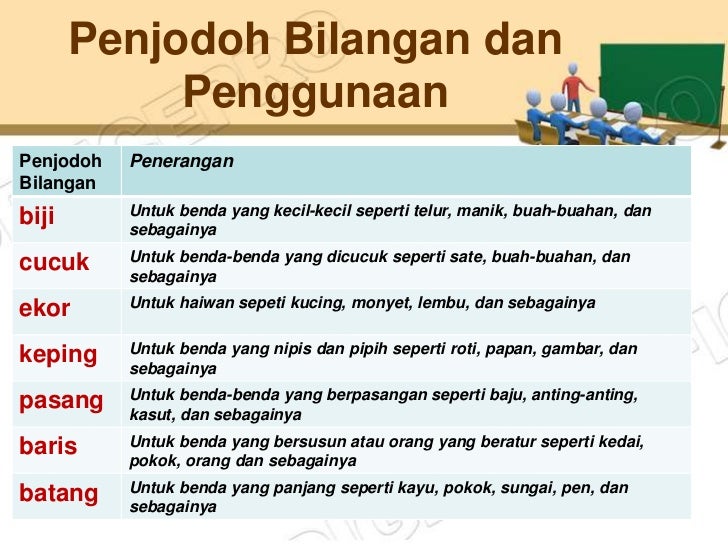 Penjodoh Bilangan dan Penggunaan

| Penjodoh Bilangan | Penerangan |
|---|---|
| biji | Untuk benda yang kecil-kecil seperti telur, manik, buah-buahan, dan sebagainya |
| cucuk | Untuk benda-benda yang dicucuk seperti sate, buah-buahan, dan sebagainya |
| ekor | Untuk haiwan sepeti kucing, monyet, lembu, dan sebagainya |
| keping | Untuk benda yang nipis dan pipih seperti roti, papan, gambar, dan sebagainya |
| pasang | Untuk benda-benda yang berpasangan seperti baju, anting-anting, kasut, dan sebagainya |
| baris | Untuk benda yang bersusun atau orang yang beratur seperti kedai, pokok, orang dan sebagainya |
| batang | Untuk benda yang panjang seperti kayu, pokok, sungai, pen, dan sebagainya |